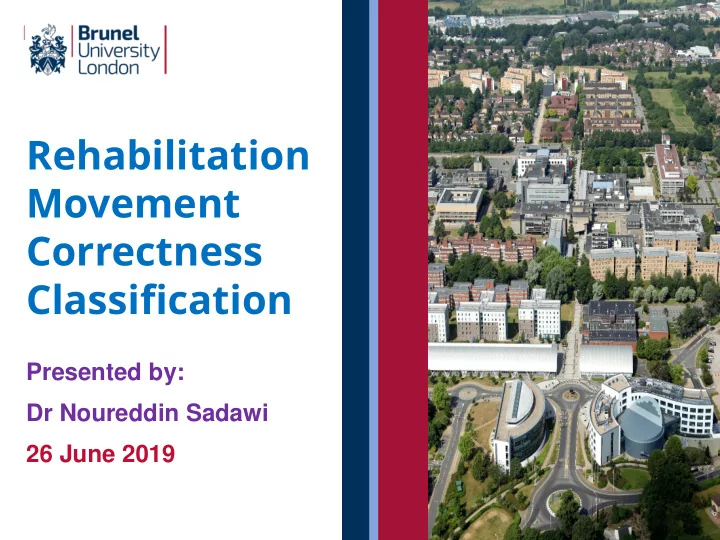 Brunel
University
London

Rehabilitation Movement Correctness Classification

Presented by:

Dr Noureddin Sadawi

26 June 2019